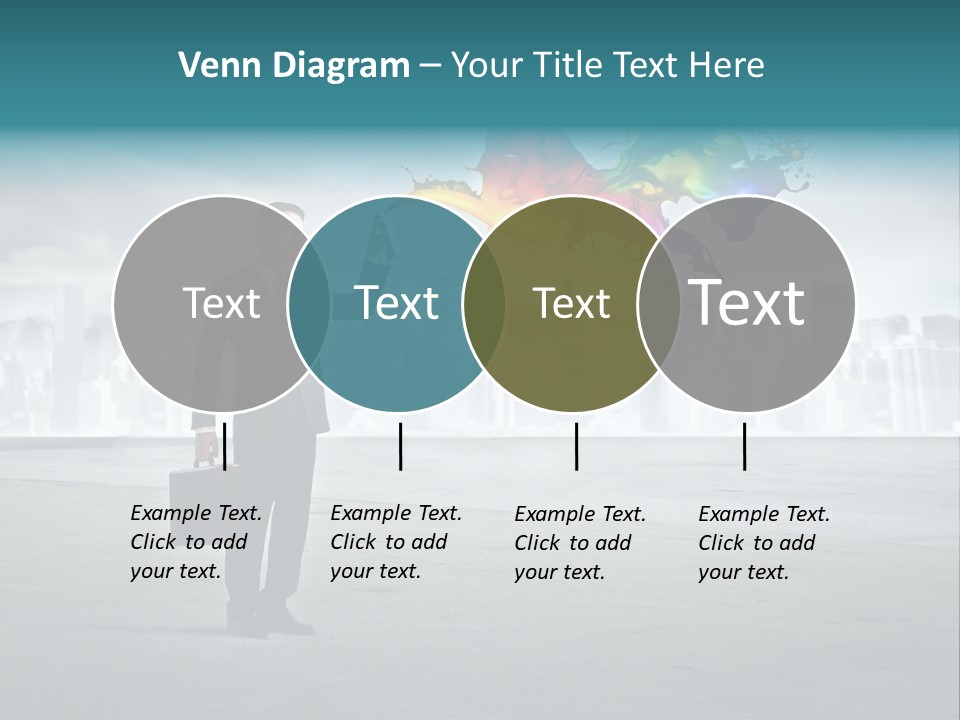 Venn Diagram – Your Title Text Here

Text

Text

Text

Text

Example Text. Click to add your text.

Example Text. Click to add your text.

Example Text. Click to add your text.

Example Text. Click to add your text.